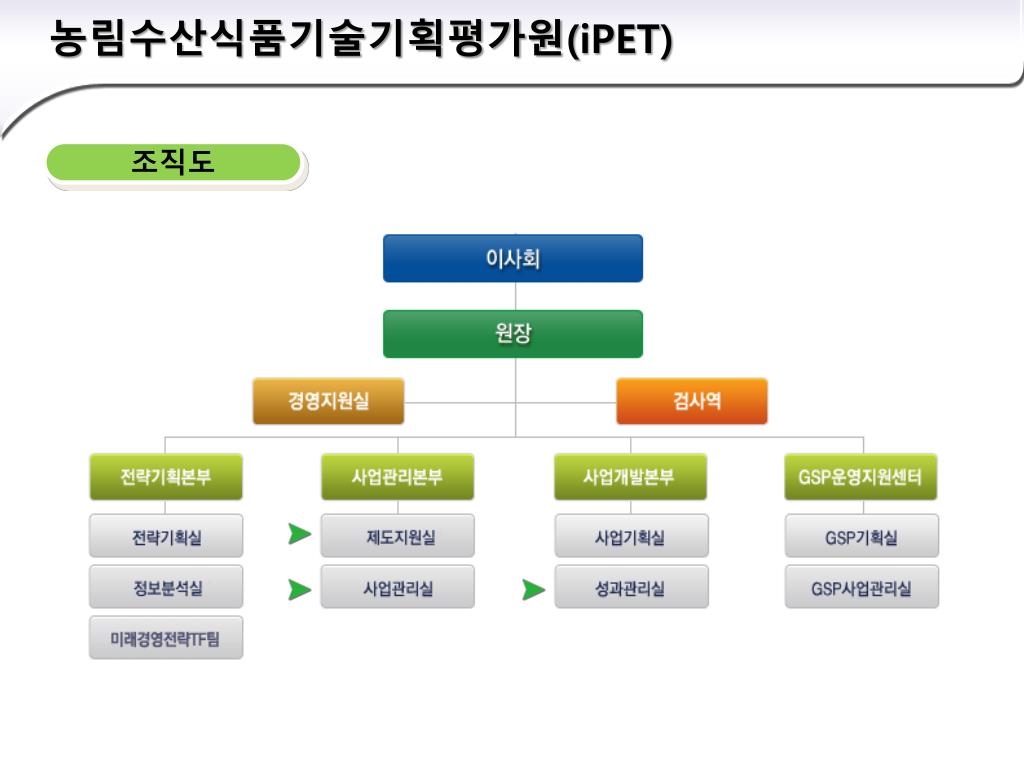 농림수산식품기술기획평가원(iPET)

조직도

이사회

원장

경영지원실

검사역

전략기획본부

전략기획실

정보분석실

미래경영전략TF팀

사업관리본부

제도지원실

사업관리실

사업개발본부

사업기획실

성과관리실

GSP운영지원센터

GSP기획실

GSP사업관리실